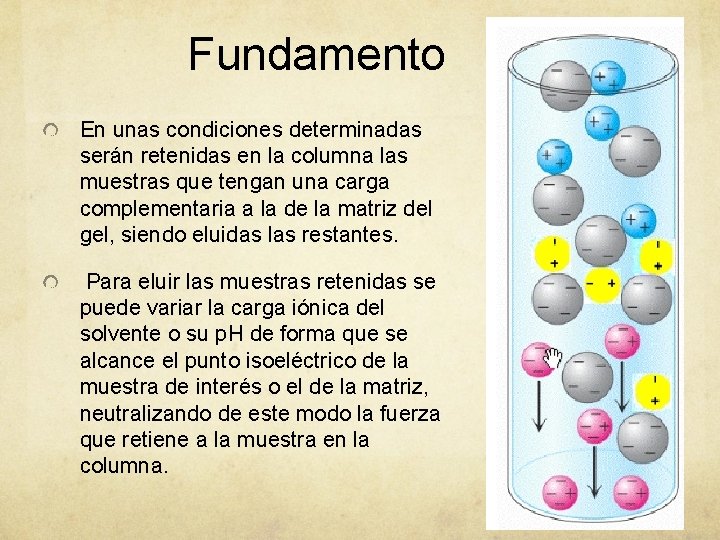 Fundamento

En unas condiciones determinadas serán retenidas en la columna las muestras que tengan una carga complementaria a la de la matriz del gel, siendo eluidas las restantes.

Para eluir las muestras retenidas se puede variar la carga iónica del solvente o su pH de forma que se alcance el punto isoeléctrico de la muestra de interés o el de la matriz, neutralizando de este modo la fuerza que retiene a la muestra en la columna.